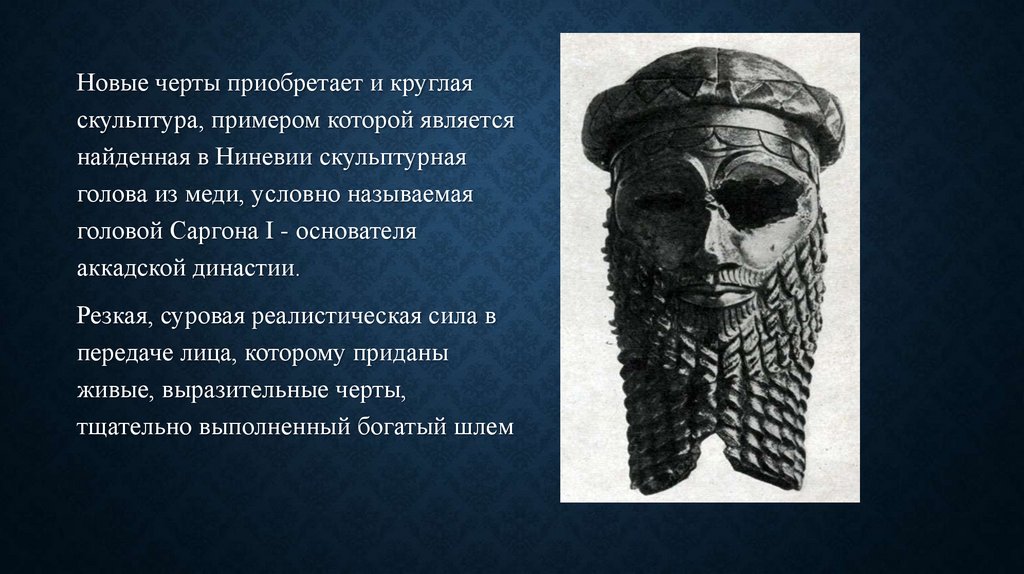 Новые черты приобретает и круглая скульптура, примером которой является найденная в Ниневии скульптурная голова из меди, условно называемая головой Саргона I - основателя аккадской династии.

Резкая, суровая реалистическая сила в передаче лица, которому приданы живые, выразительные черты, тщательно выполненный богатый шлем